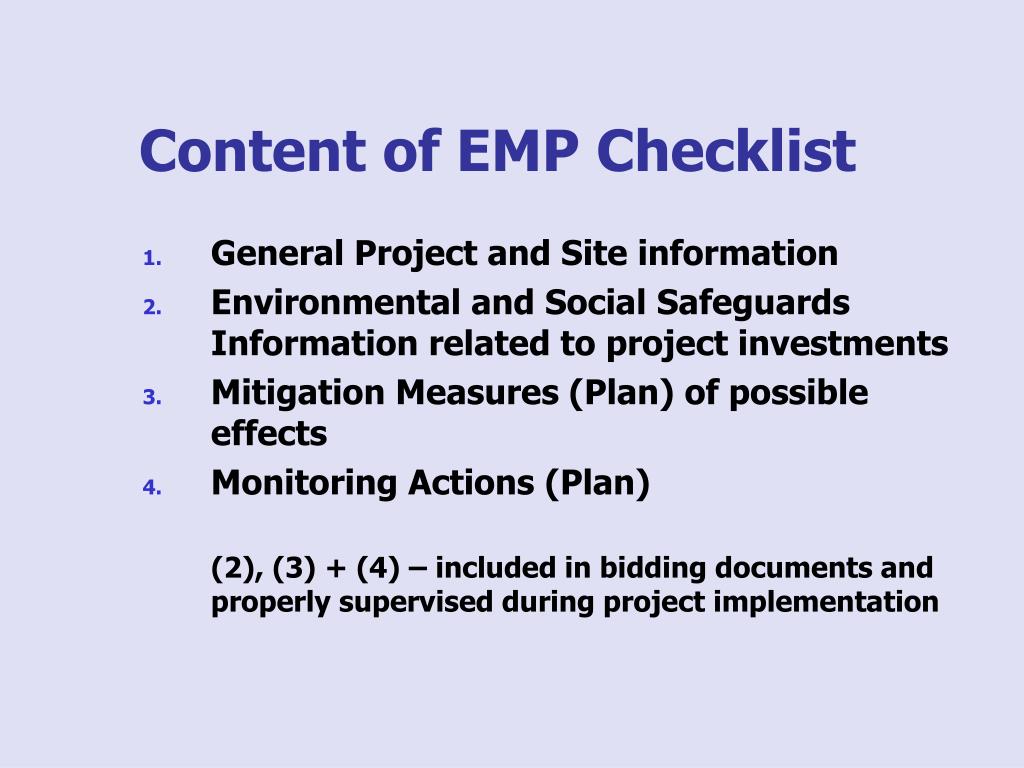 Content of EMP Checklist

1. General Project and Site information
2. Environmental and Social Safeguards Information related to project investments
3. Mitigation Measures (Plan) of possible effects
4. Monitoring Actions (Plan)

(2), (3) + (4) – included in bidding documents and properly supervised during project implementation